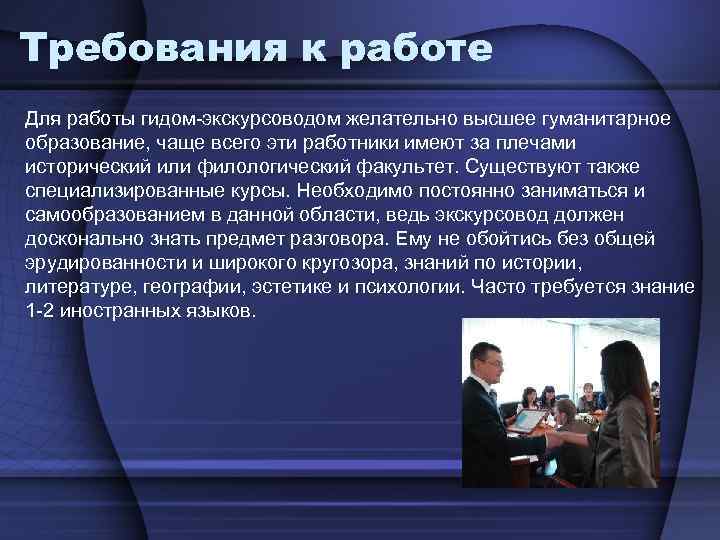 Требования к работе

Для работы гидом-экскурсоводом желательно высшее гуманитарное образование, чаще всего эти работники имеют за плечами исторический или филологический факультет. Существуют также специализированные курсы. Необходимо постоянно заниматься и самообразованием в данной области, ведь экскурсовод должен досконально знать предмет разговора. Ему не обойтись без общей эрудированности и широкого кругозора, знаний по истории, литературе, географии, эстетике и психологии. Часто требуется знание 1-2 иностранных языков.